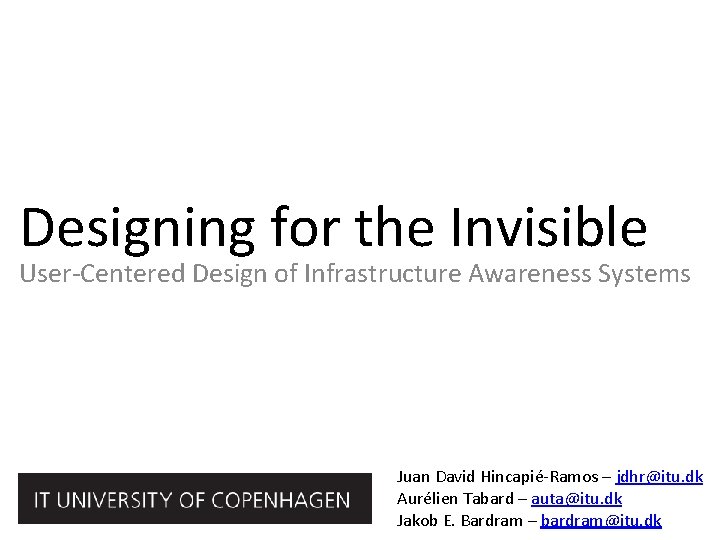 Designing for the Invisible

User-Centered Design of Infrastructure Awareness Systems

IT UNIVERSITY OF COPENHAGEN

Juan David Hincapié-Ramos – jdhr@itu.dk
Aurélien Tabard – auta@itu.dk
Jakob E. Bardram – bardram@itu.dk